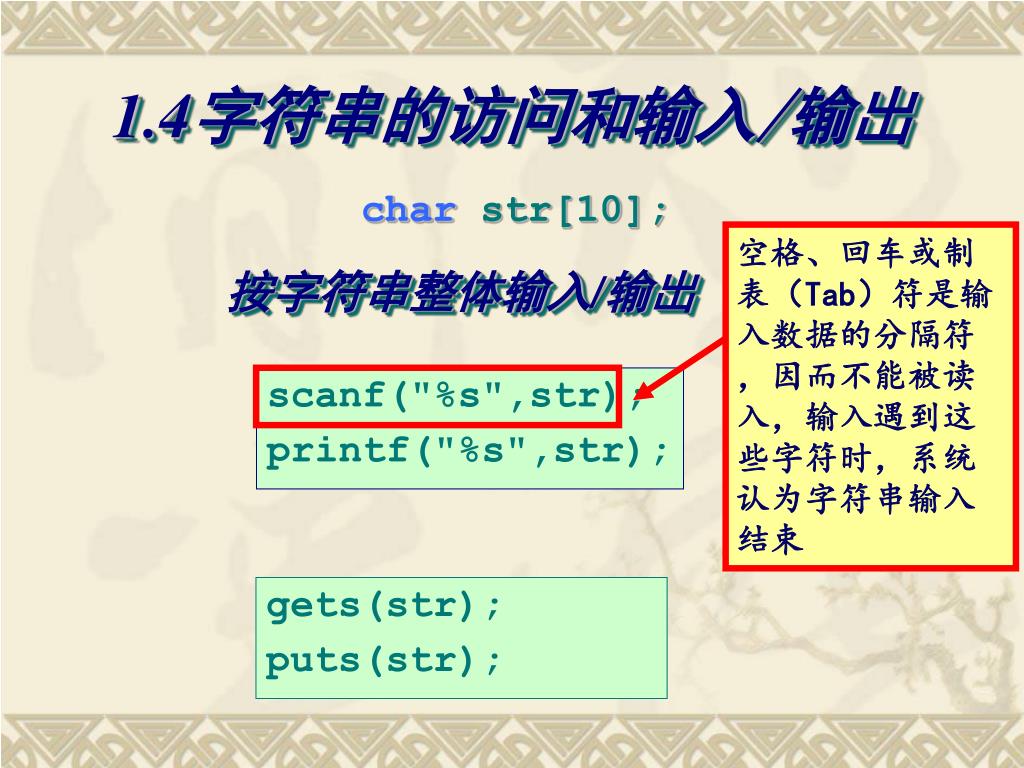 1.4字符串的访问和输入/输出

char str[10];

按字符串整体输入/输出

scanf("%s",str);
printf("%s",str);

空格、回车或制表（Tab）符是输入数据的分隔符，因而不能被读入，输入遇到这些字符时，系统认为字符串输入结束

gets(str);
puts(str);